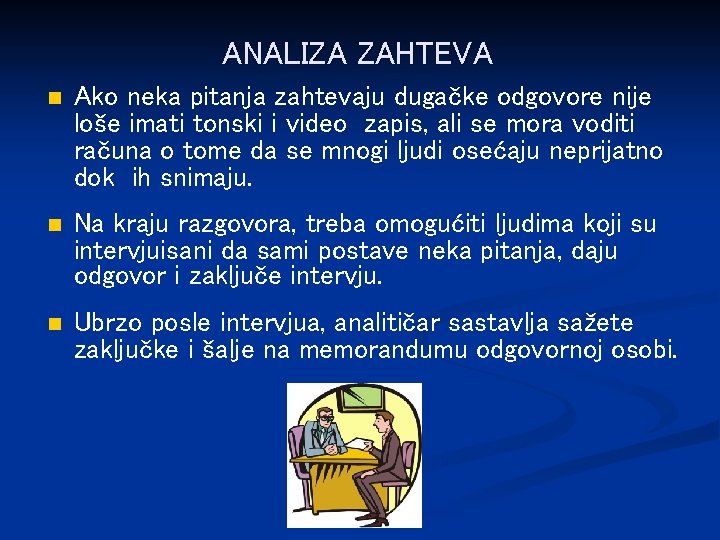 ANALIZA ZAHTEVA

Ako neka pitanja zahtevaju dugačke odgovore nije loše imati tonski i video zapis, ali se mora voditi računa o tome da se mnogi ljudi osećaju neprijatno dok ih snimaju.

Na kraju razgovora, treba omogućiti ljudima koji su intervjuisani da sami postave neka pitanja, daju odgovor i zaključe intervju.

Ubrzo posle intervjua, analitičar sastavlja sažete zaključke i šalje na memorandumu odgovornoj osobi.